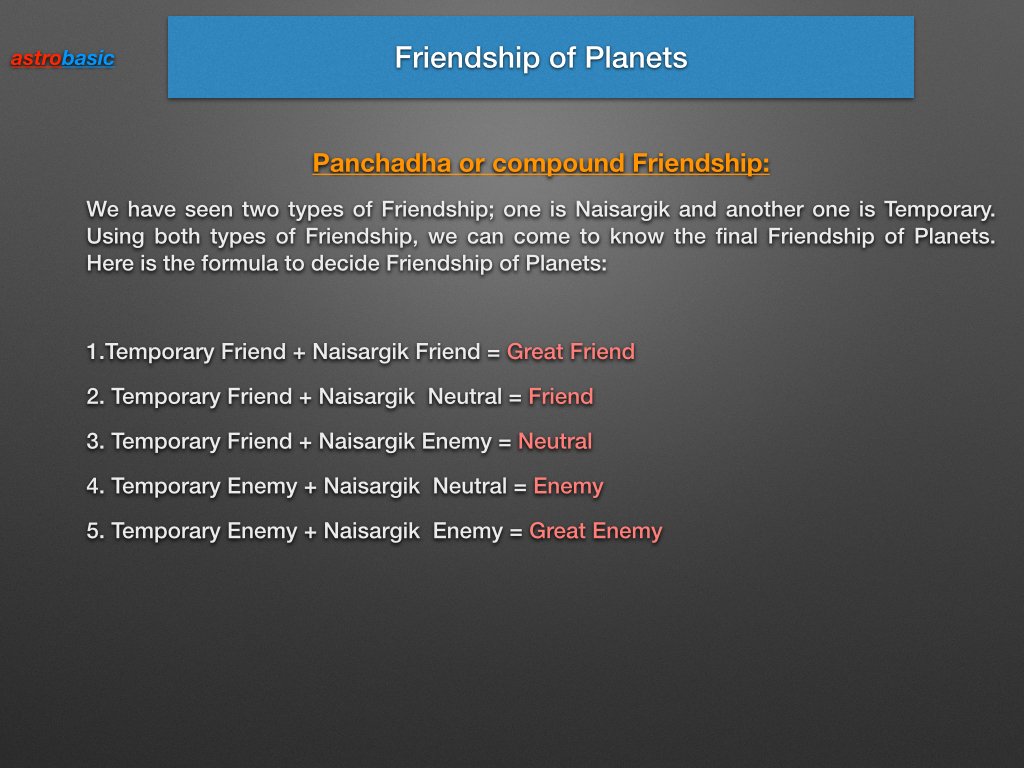 astrobasic

Friendship of Planets

Panchadha or compound Friendship:

We have seen two types of Friendship; one is Naisargik and another one is Temporary. Using both types of Friendship, we can come to know the final Friendship of Planets. Here is the formula to decide Friendship of Planets:

1.Temporary Friend + Naisargik Friend = Great Friend

2. Temporary Friend + Naisargik Neutral = Friend

3. Temporary Friend + Naisargik Enemy = Neutral

4. Temporary Enemy + Naisargik Neutral = Enemy

5. Temporary Enemy + Naisargik Enemy = Great Enemy